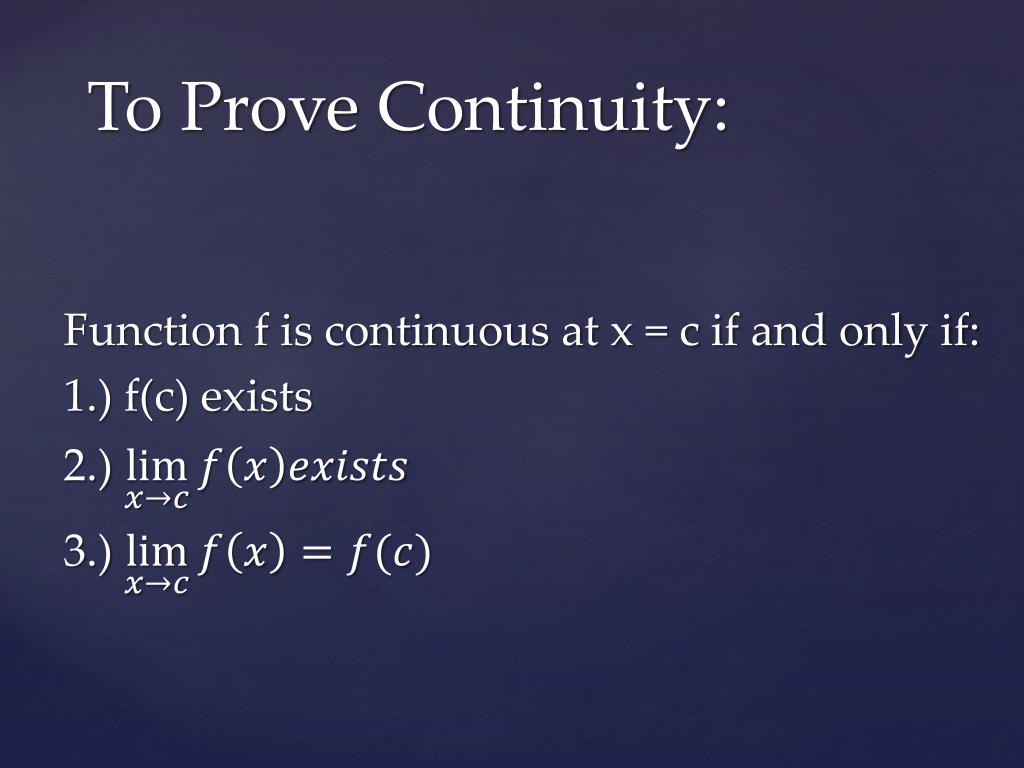 To Prove Continuity:

Function f is continuous at x = c if and only if:
1.) f(c) exists
2.) $\lim_{x \to c} f(x) exists$
3.) $\lim_{x \to c} f(x) = f(c)$